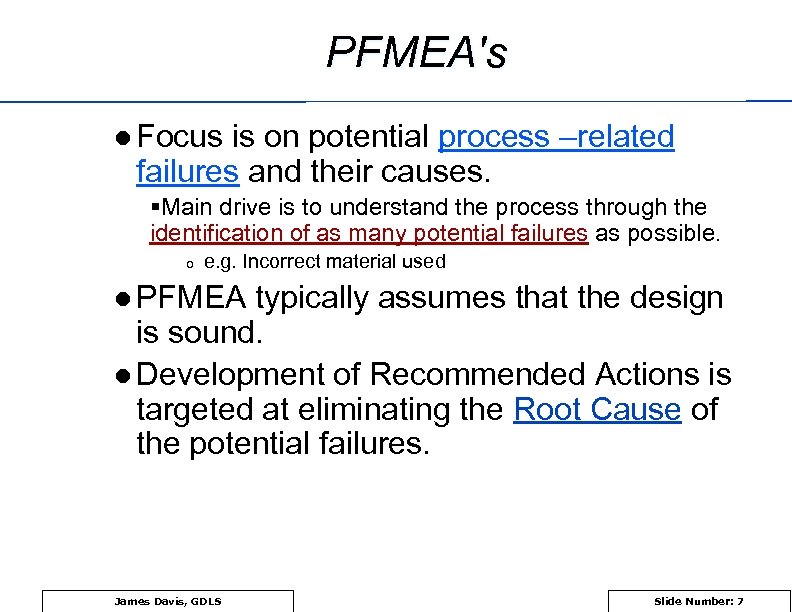 PFMEA's

● Focus is on potential process –related failures and their causes.

▪ Main drive is to understand the process through the identification of as many potential failures as possible.

o e.g. Incorrect material used

● PFMEA typically assumes that the design is sound.

● Development of Recommended Actions is targeted at eliminating the Root Cause of the potential failures.

James Davis, GDLS

Slide Number: 7